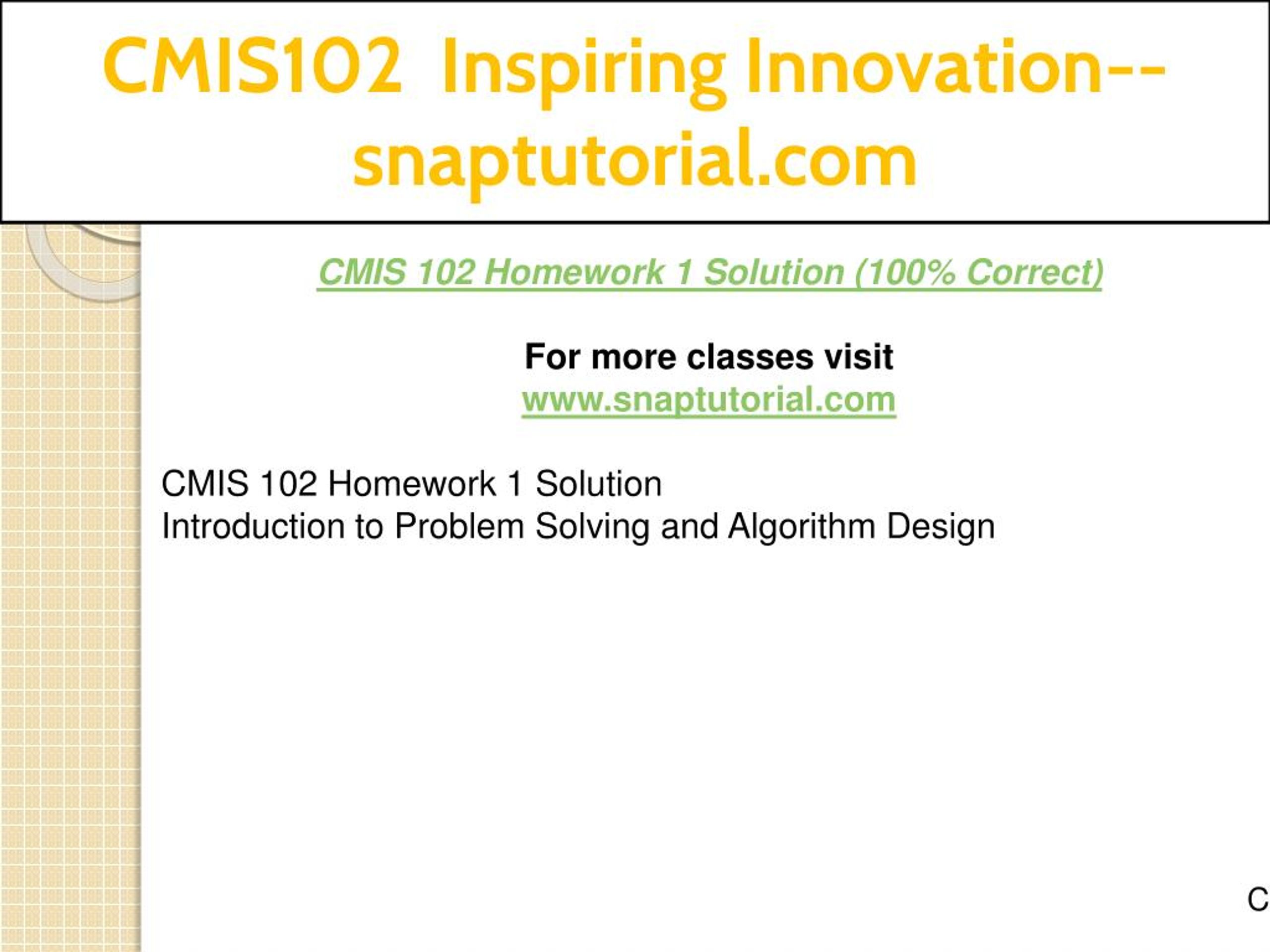 CMIS102 Inspiring Innovation--snaptutorial.com

CMIS 102 Homework 1 Solution (100% Correct)

For more classes visit
www.snaptutorial.com

CMIS 102 Homework 1 Solution
Introduction to Problem Solving and Algorithm Design

C